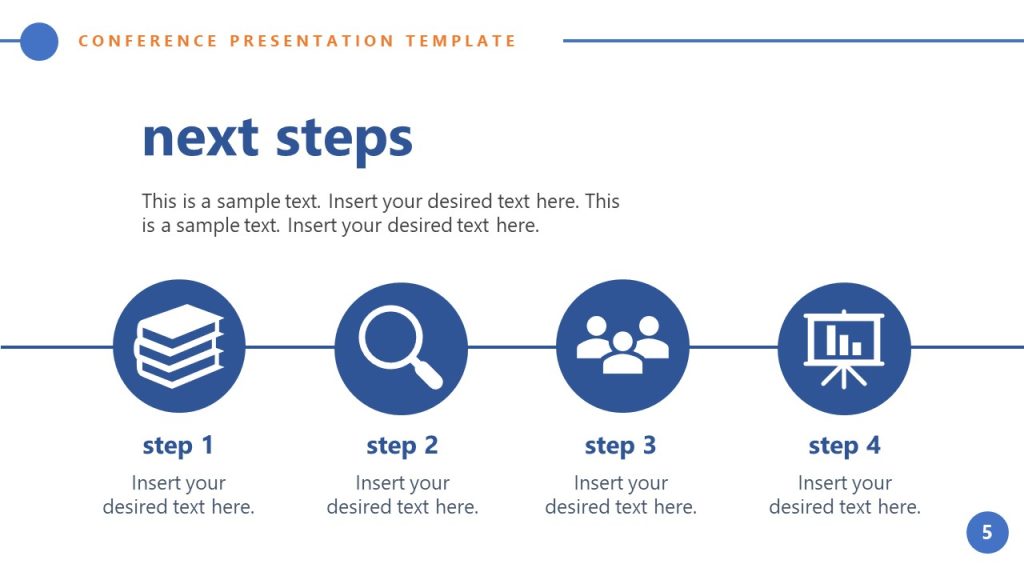 CONFERENCE PRESENTATION TEMPLATE

next steps

This is a sample text. Insert your desired text here. This is a sample text. Insert your desired text here.

step 1
Insert your desired text here.

step 2
Insert your desired text here.

step 3
Insert your desired text here.

step 4
Insert your desired text here.

5